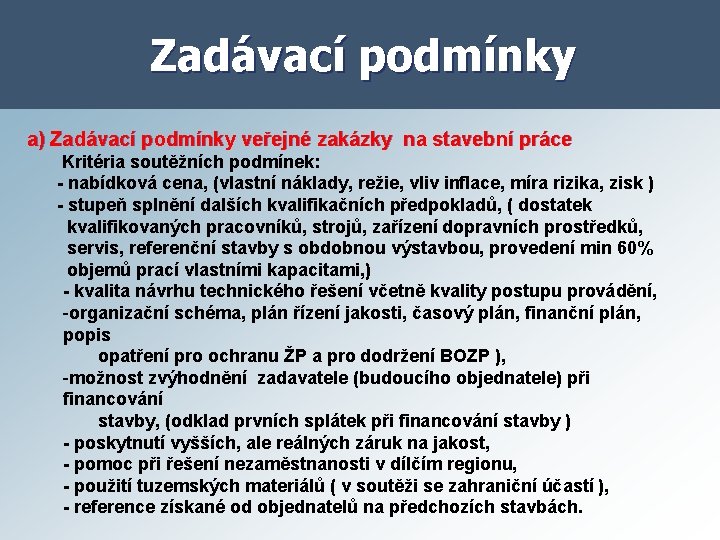 Zadávací podmínky

a) Zadávací podmínky veřejné zakázky na stavební práce
Kritéria soutěžních podmínek:
- nabídková cena, (vlastní náklady, režie, vliv inflace, míra rizika, zisk )
- stupeň splnění dalších kvalifikačních předpokladů, ( dostatek kvalifikovaných pracovníků, strojů, zařízení dopravních prostředků, servis, referenční stavby s obdobnou výstavbou, provedení min 60% objemů prací vlastními kapacitami,)
- kvalita návrhu technického řešení včetně kvality postupu provádění,
-organizační schéma, plán řízení jakosti, časový plán, finanční plán, popis
opatření pro ochranu ŽP a pro dodržení BOZP ),
-možnost zvýhodnění zadavatele (budoucího objednatele) při financování
stavby, (odklad prvních splátek při financování stavby )
- poskytnutí vyšších, ale reálných záruk na jakost,
- pomoc při řešení nezaměstnanosti v dílčím regionu,
- použití tuzemských materiálů ( v soutěži se zahraniční účastí ),
- reference získané od objednatelů na předchozích stavbách.